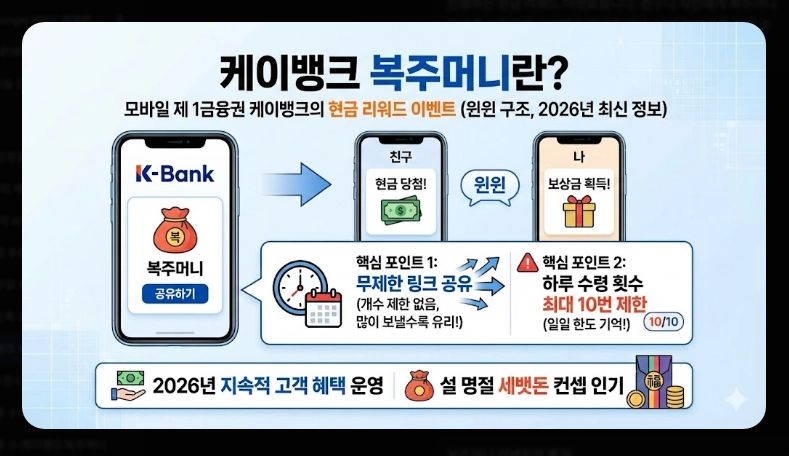 케이뱅크 복주머니란?

모바일 제 1금융권 케이뱅크의 현금 리워드 이벤트 (윈윈 구조, 2026년 최신 정보)

K-Bank

복

복주머니

공유하기

친구

현금 당첨!

윈윈

나

보상금 획득!

핵심 포인트 1:
무제한 링크 공유
(개수 제한 없음, 많이 보낼수록 유리!)

핵심 포인트 2:
하루 수령 횟수
최대 10번 제한
(일일 한도 기억!)

10/10

2026년 지속적 고객 혜택 운영

설 명절 세뱃돈 컨셉 인기

福